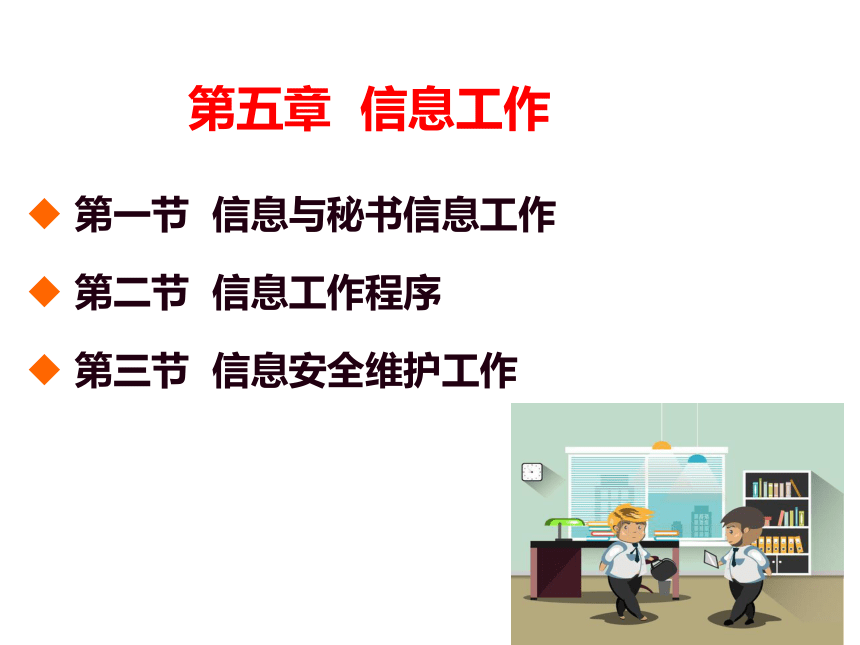 第五章 信息工作

◆ 第一节 信息与秘书信息工作

◆ 第二节 信息工作程序

◆ 第三节 信息安全维护工作